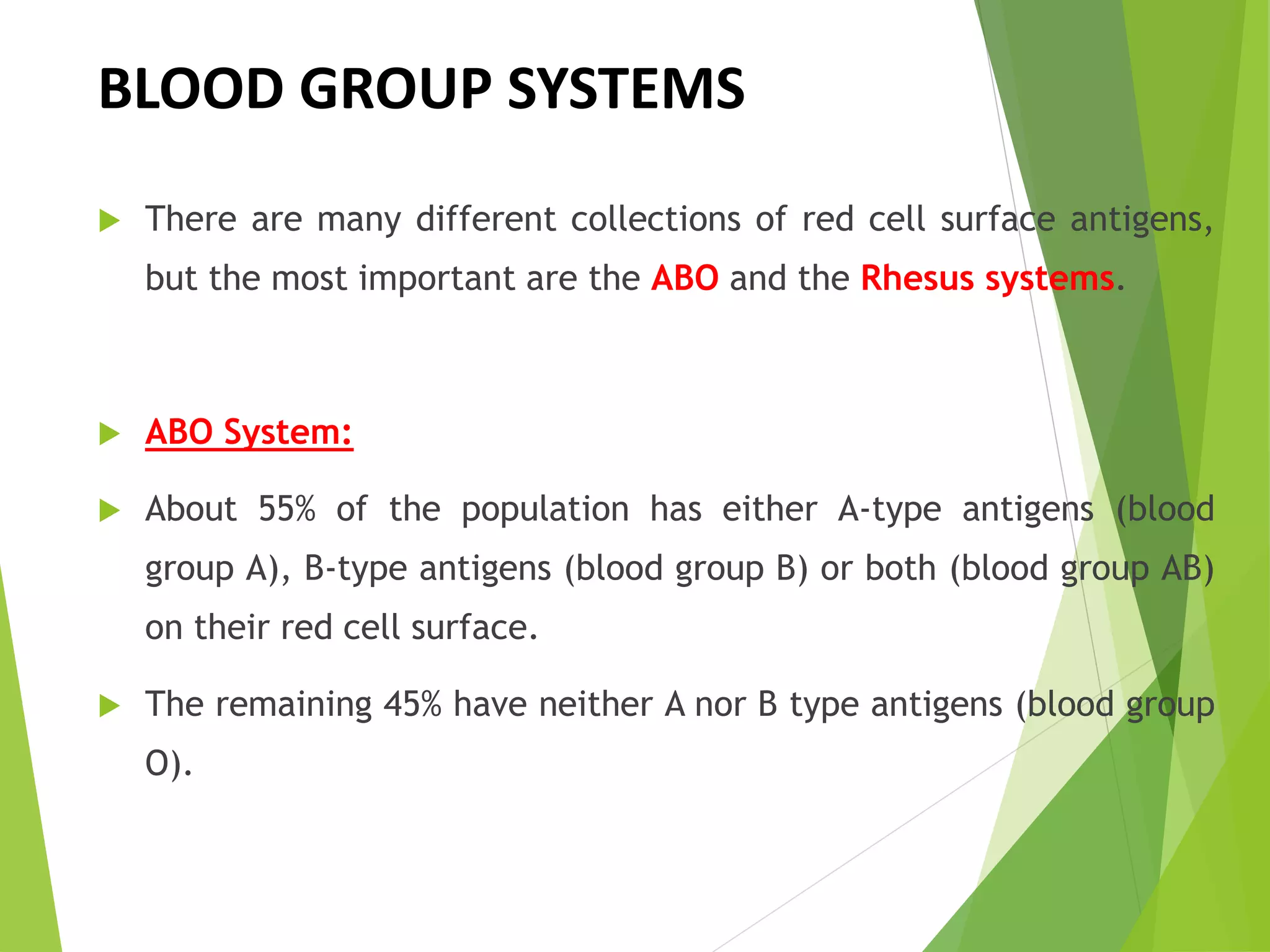 BLOOD GROUP SYSTEMS

There are many different collections of red cell surface antigens, but the most important are the ABO and the Rhesus systems.

ABO System:

About 55% of the population has either A-type antigens (blood group A), B-type antigens (blood group B) or both (blood group AB) on their red cell surface.

The remaining 45% have neither A nor B type antigens (blood group O).